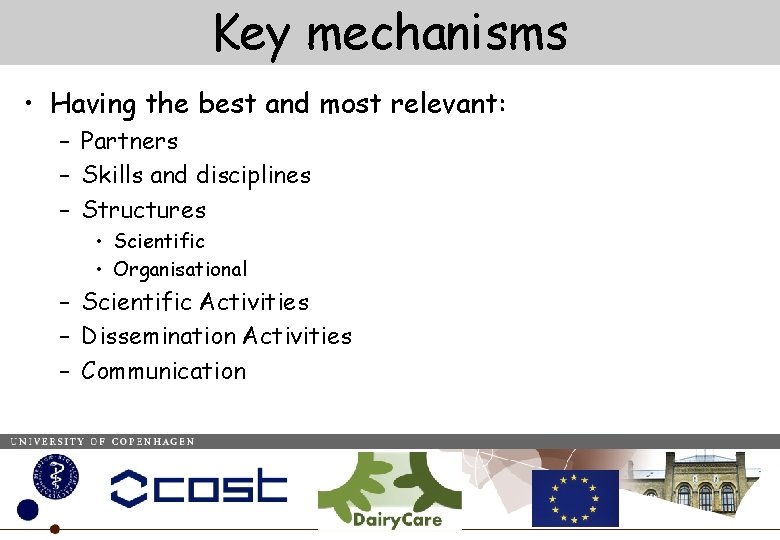 Key mechanisms

• Having the best and most relevant:
  – Partners
  – Skills and disciplines
  – Structures
    • Scientific
    • Organisational
  – Scientific Activities
  – Dissemination Activities
  – Communication

UNIVERSITY OF COPENHAGEN

cost

DairyCare